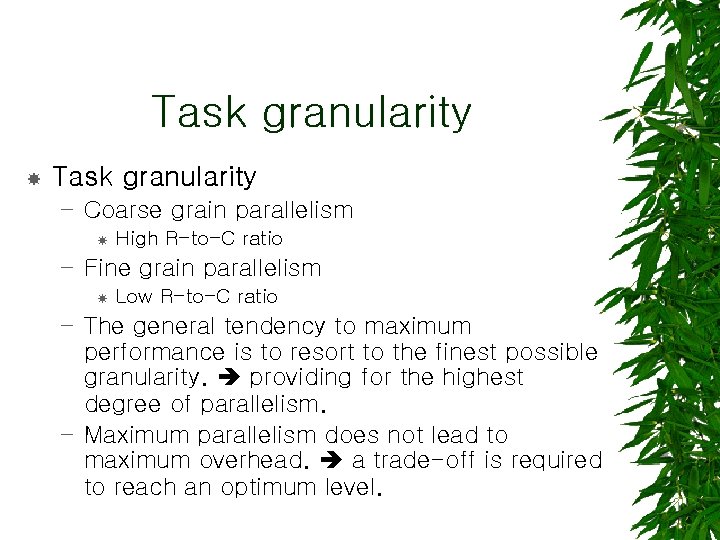 Task granularity

Task granularity
– Coarse grain parallelism
High R-to-C ratio
– Fine grain parallelism
Low R-to-C ratio
– The general tendency to maximum performance is to resort to the finest possible granularity. ➔ providing for the highest degree of parallelism.
– Maximum parallelism does not lead to maximum overhead. ➔ a trade-off is required to reach an optimum level.